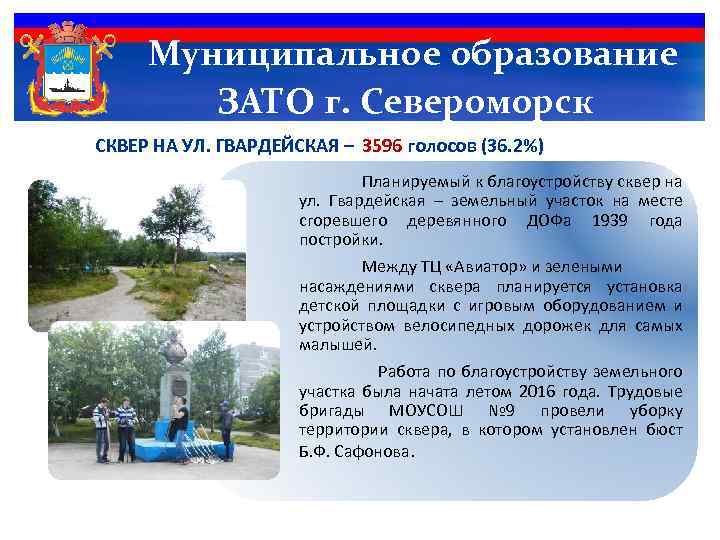 Муниципальное образование ЗАТО г. Североморск

СКВЕР НА УЛ. ГВАРДЕЙСКАЯ – 3596 голосов (36.2%)

Планируемый к благоустройству сквер на ул. Гвардейская – земельный участок на месте сгоревшего деревянного ДОФа 1939 года постройки.

Между ТЦ «Авиатор» и зелеными насаждениями сквера планируется установка детской площадки с игровым оборудованием и устройством велосипедных дорожек для самых малышей.

Работа по благоустройству земельного участка была начата летом 2016 года. Трудовые бригады МОУСОШ №9 провели уборку территории сквера, в котором установлен бюст Б.Ф. Сафонова.